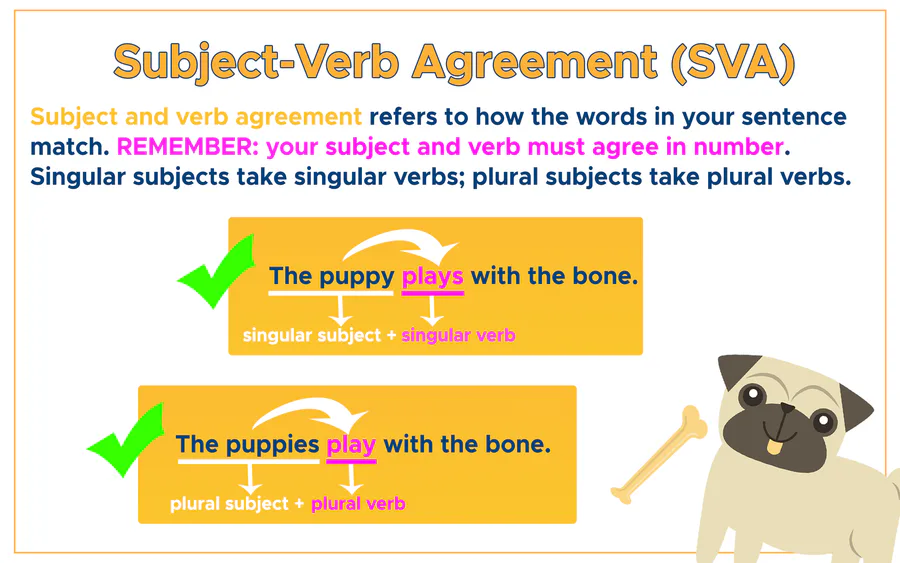 Subject-Verb Agreement (SVA)

Subject and verb agreement refers to how the words in your sentence match. REMEMBER: your subject and verb must agree in number. Singular subjects take singular verbs; plural subjects take plural verbs.

The puppy plays with the bone.

singular subject + singular verb

The puppies play with the bone.

plural subject + plural verb